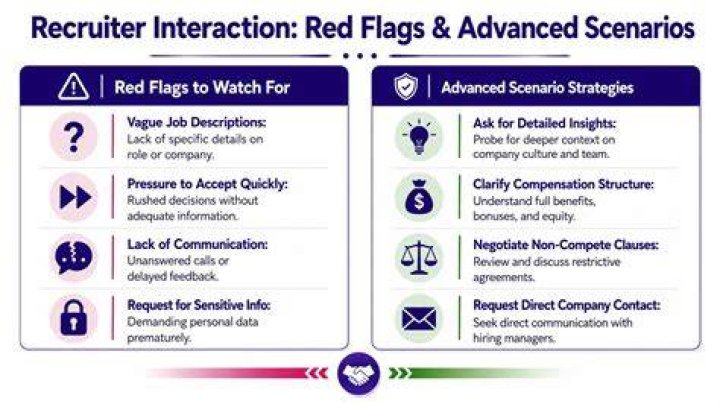 Recruiter Interaction: Red Flags & Advanced Scenarios

Red Flags to Watch For

Vague Job Descriptions: Lack of specific details on role or company.

Pressure to Accept Quickly: Rushed decisions without adequate information.

Lack of Communication: Unanswered calls or delayed feedback.

Request for Sensitive Info: Demanding personal data prematurely.

Advanced Scenario Strategies

Ask for Detailed Insights: Probe for deeper context on company culture and team.

Clarify Compensation Structure: Understand full benefits, bonuses, and equity.

Negotiate Non-Compete Clauses: Review and discuss restrictive agreements.

Request Direct Company Contact: Seek direct communication with hiring managers.